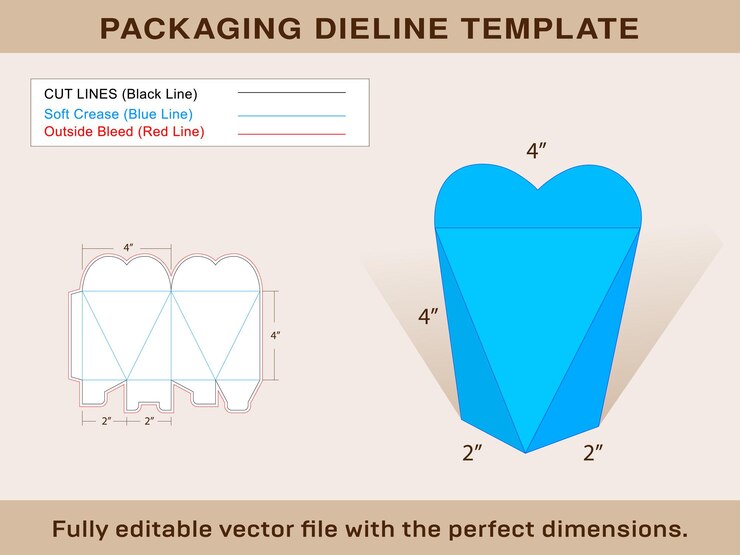 PACKAGING DIELINE TEMPLATE

CUT LINES (Black Line)
Soft Crease (Blue Line)
Outside Bleed (Red Line)

4″
4″
2″
2″

4″
4″
2″
2″

Fully editable vector file with the perfect dimensions.